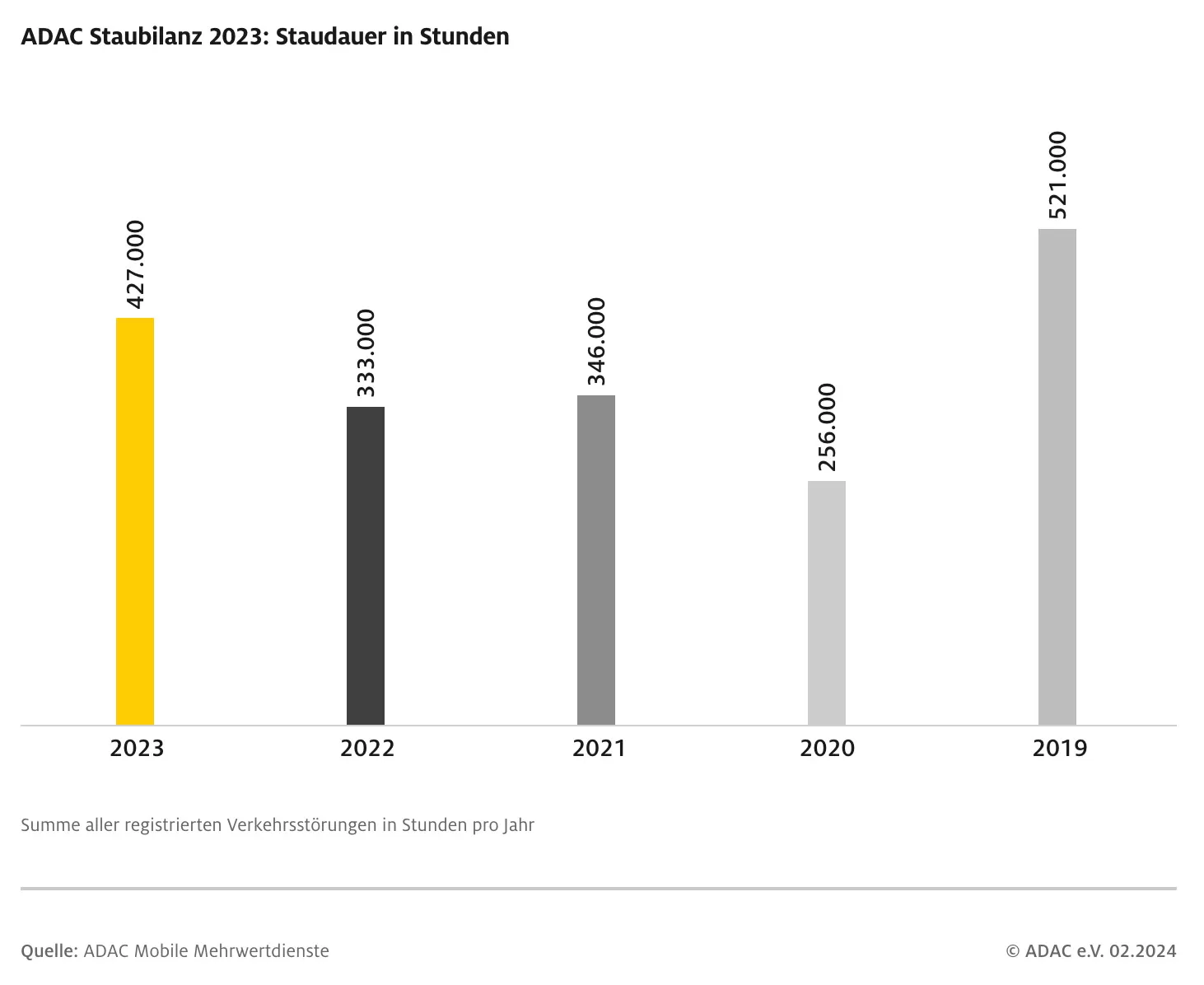 ADAC Staubilanz 2023: Staudauer in Stunden

427.000
333.000
346.000
256.000
521.000

2023
2022
2021
2020
2019

Summe aller registrierten Verkehrsstörungen in Stunden pro Jahr

Quelle: ADAC Mobile Mehrwertdienste

© ADAC e.V. 02.2024